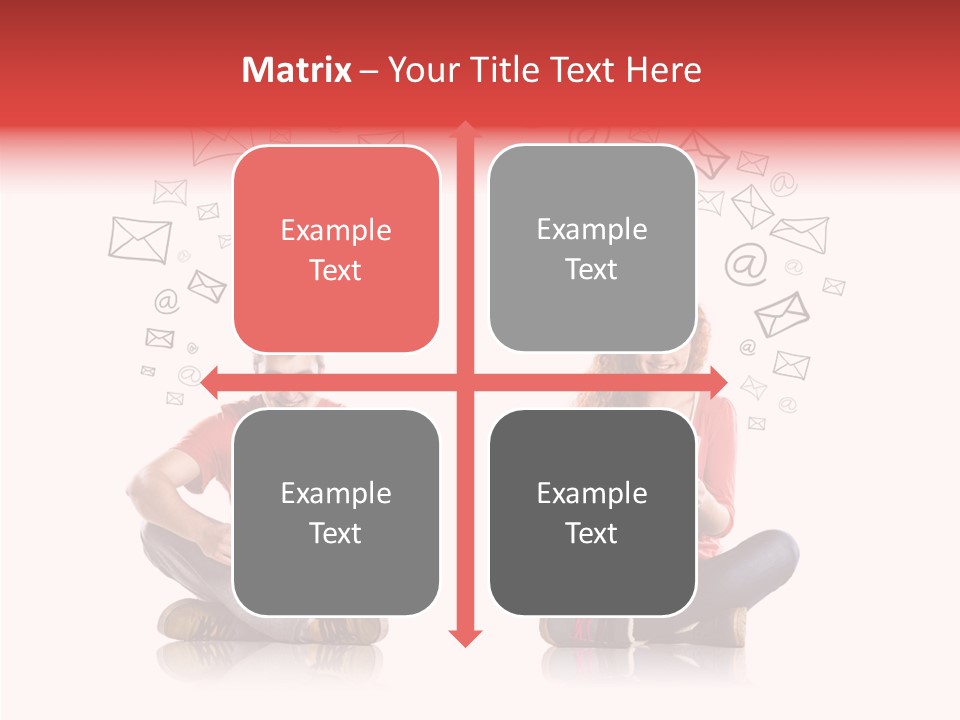 Matrix – Your Title Text Here

Example Text

Example Text

Example Text

Example Text